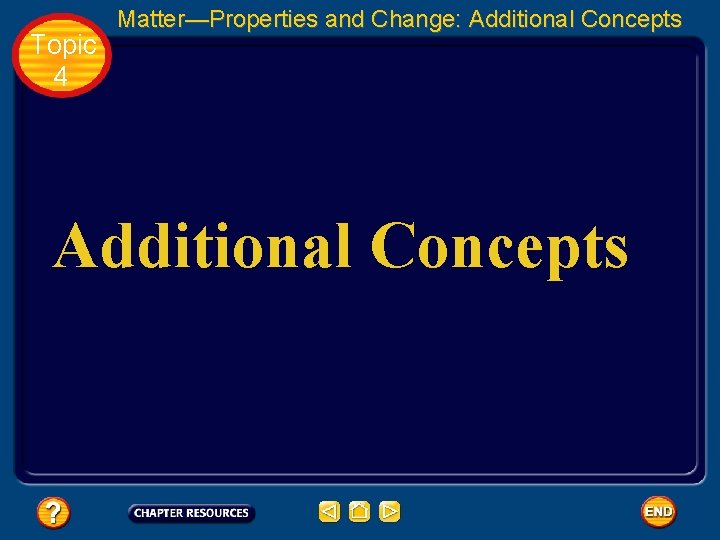 Topic 4

Matter—Properties and Change: Additional Concepts

Additional Concepts

?

CHAPTER RESOURCES

END